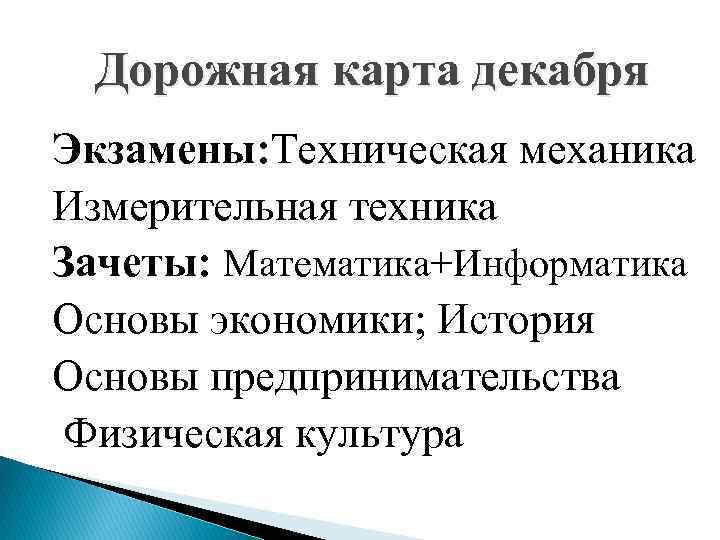 Дорожная карта декабря

Экзамены:Техническая механика
Измерительная техника
Зачеты: Математика+Информатика
Основы экономики; История
Основы предпринимательства
Физическая культура